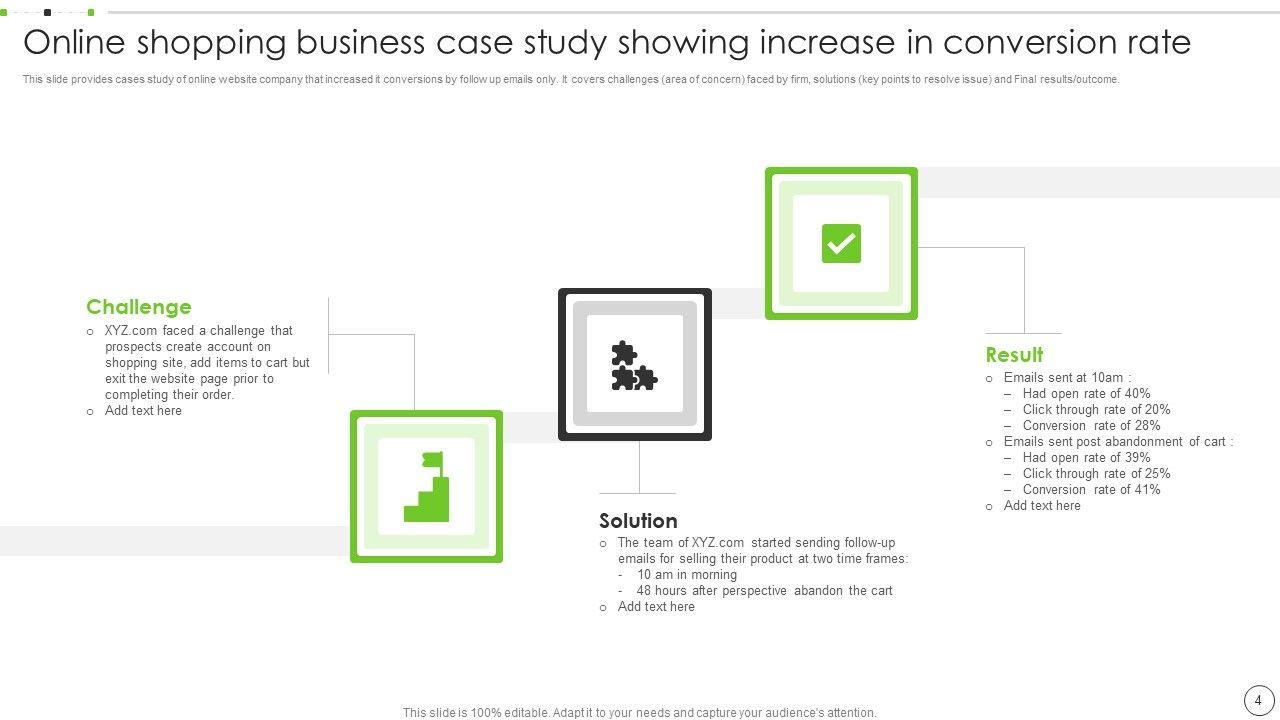 Online shopping business case study showing increase in conversion rate

This slide provides cases study of online website company that increased it conversions by follow up emails only. It covers challenges (area of concern) faced by firm, solutions (key points to resolve issue) and Final results/outcome.

Challenge
○ XYZ.com faced a challenge that prospects create account on shopping site, add items to cart but exit the website page prior to completing their order.
○ Add text here

Solution
○ The team of XYZ.com started sending follow-up emails for selling their product at two time frames:
- 10 am in morning
- 48 hours after perspective abandon the cart
○ Add text here

Result
○ Emails sent at 10am :
– Had open rate of 40%
– Click through rate of 20%
– Conversion rate of 28%
○ Emails sent post abandonment of cart :
– Had open rate of 39%
– Click through rate of 25%
– Conversion rate of 41%
○ Add text here

This slide is 100% editable. Adapt it to your needs and capture your audience's attention.

4